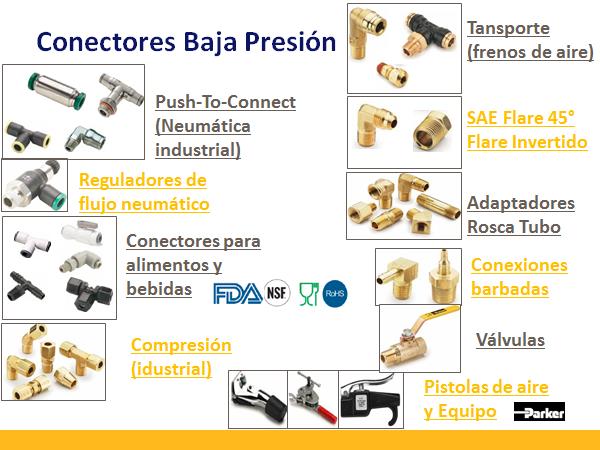 Conectores Baja Presión

Push-To-Connect (Neumática industrial)

Reguladores de flujo neumático

Conectores para alimentos y bebidas

FDA NSF RoHS

Compresión (idustrial)

Tansporte (frenos de aire)

SAE Flare 45° Flare Invertido

Adaptadores Rosca Tubo

Conexiones barbadas

Válvulas

Pistolas de aire y Equipo

Parker